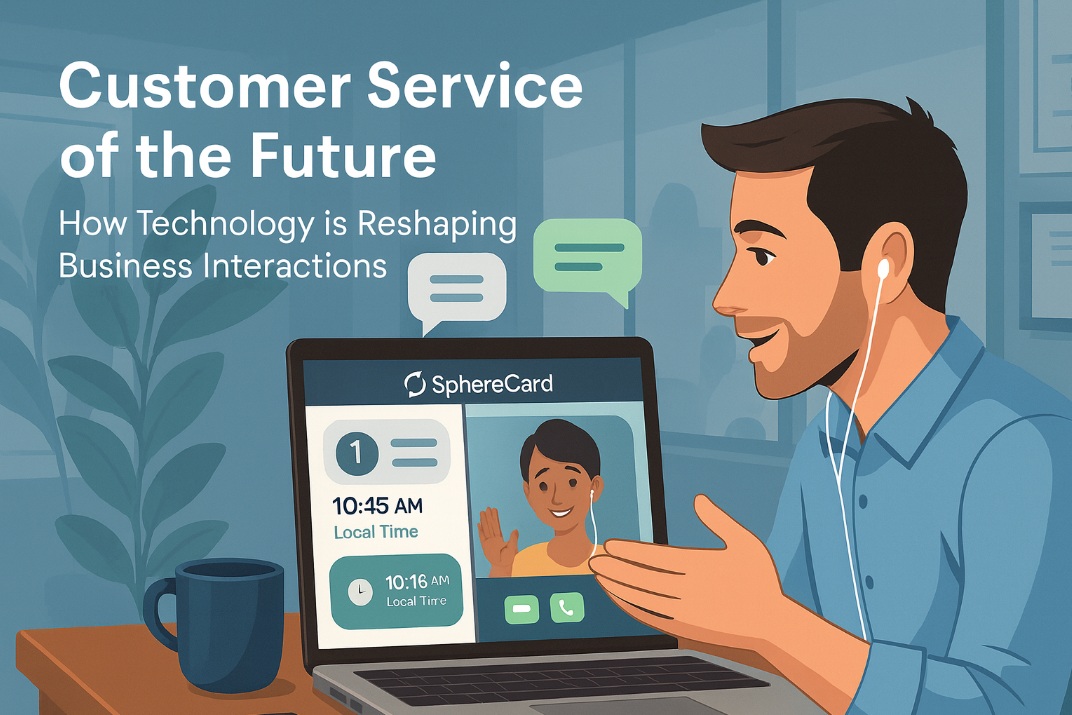 Customer Service of the Future

How Technology is Reshaping Business Interactions

SphereCard

1

10:45 AM
Local Time

10:16 AM
Local Time